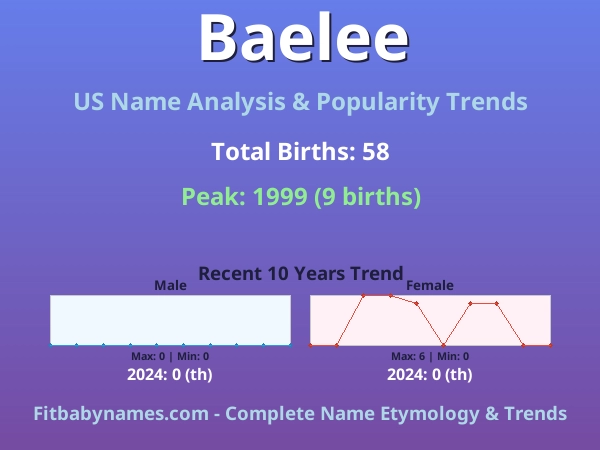 Baelee

US Name Analysis & Popularity Trends

Total Births: 58

Peak: 1999 (9 births)

Recent 10 Years Trend

Male

Max: 0 | Min: 0

2024: 0 (th)

Female

Max: 6 | Min: 0

2024: 0 (th)

Fitbabynames.com - Complete Name Etymology & Trends